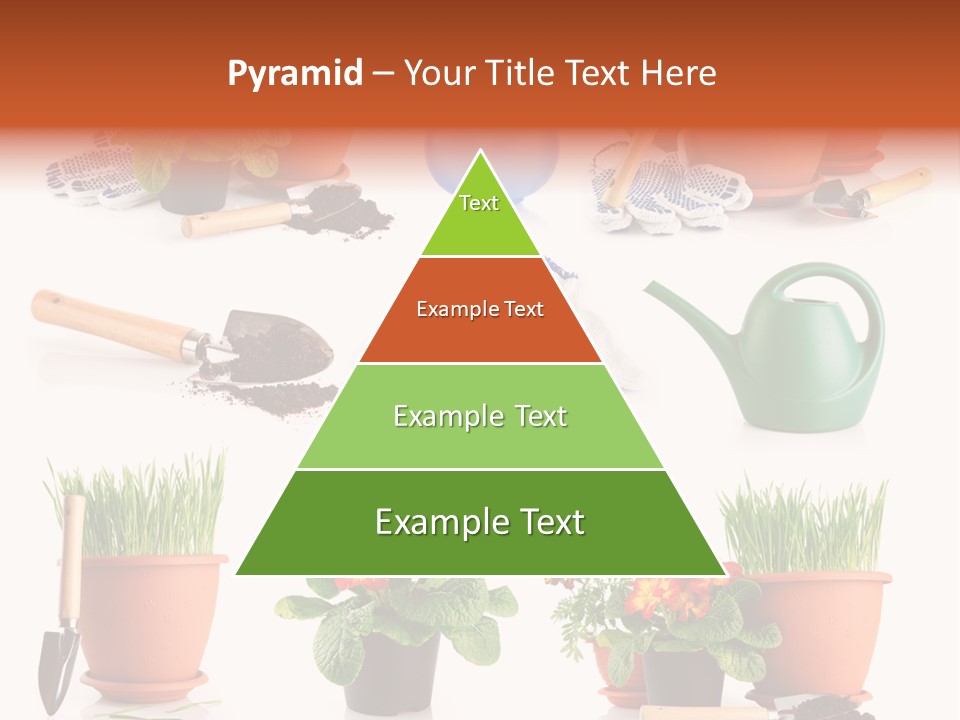 Pyramid – Your Title Text Here

Text

Example Text

Example Text

Example Text